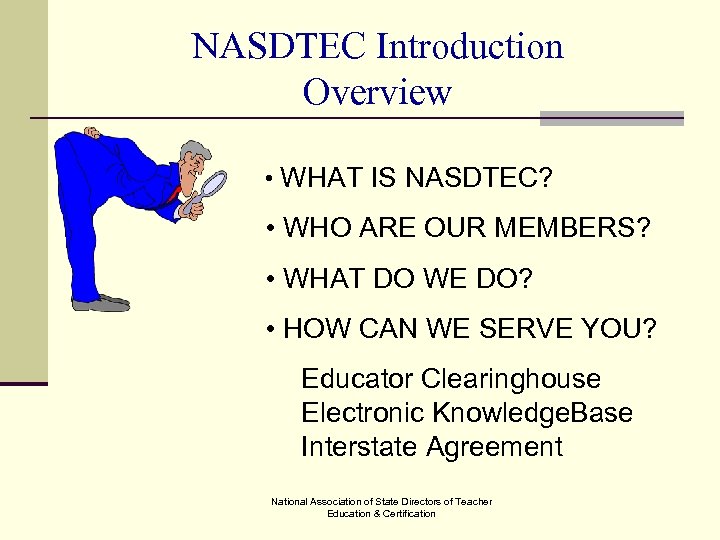 NASDTEC Introduction Overview

• WHAT IS NASDTEC?

• WHO ARE OUR MEMBERS?

• WHAT DO WE DO?

• HOW CAN WE SERVE YOU?

Educator Clearinghouse
Electronic KnowledgeBase
Interstate Agreement

National Association of State Directors of Teacher Education & Certification